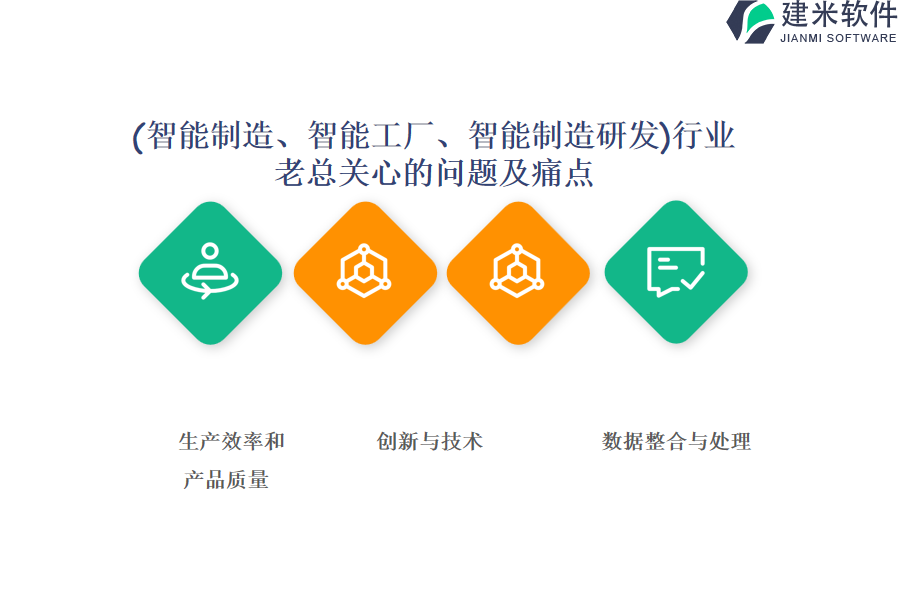 建米软件
JIANMI SOFTWARE

(智能制造、智能工厂、智能制造研发)行业老总关心的问题及痛点

生产效率和产品质量

创新与技术

数据整合与处理